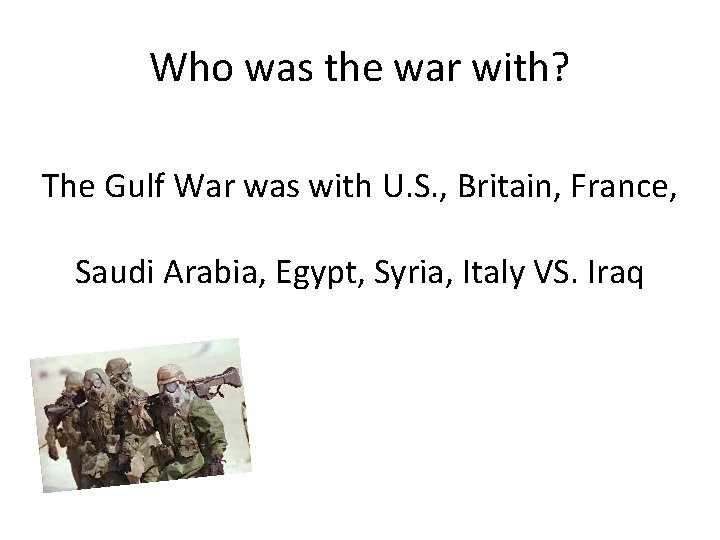 Who was the war with?

The Gulf War was with U.S., Britain, France,

Saudi Arabia, Egypt, Syria, Italy VS. Iraq